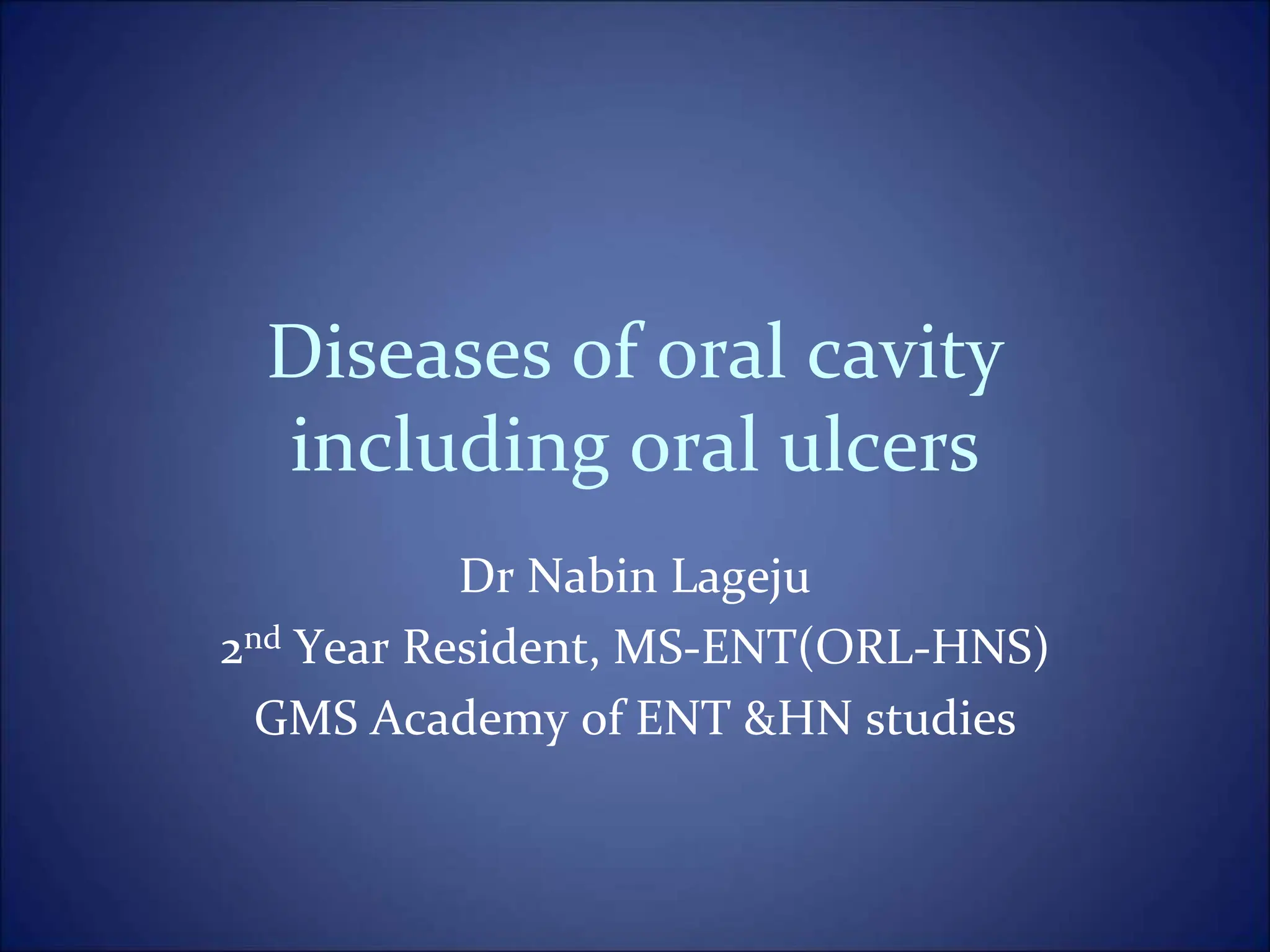 Diseases of oral cavity including oral ulcers

Dr Nabin Lageju
2nd Year Resident, MS-ENT(ORL-HNS)
GMS Academy of ENT &HN studies